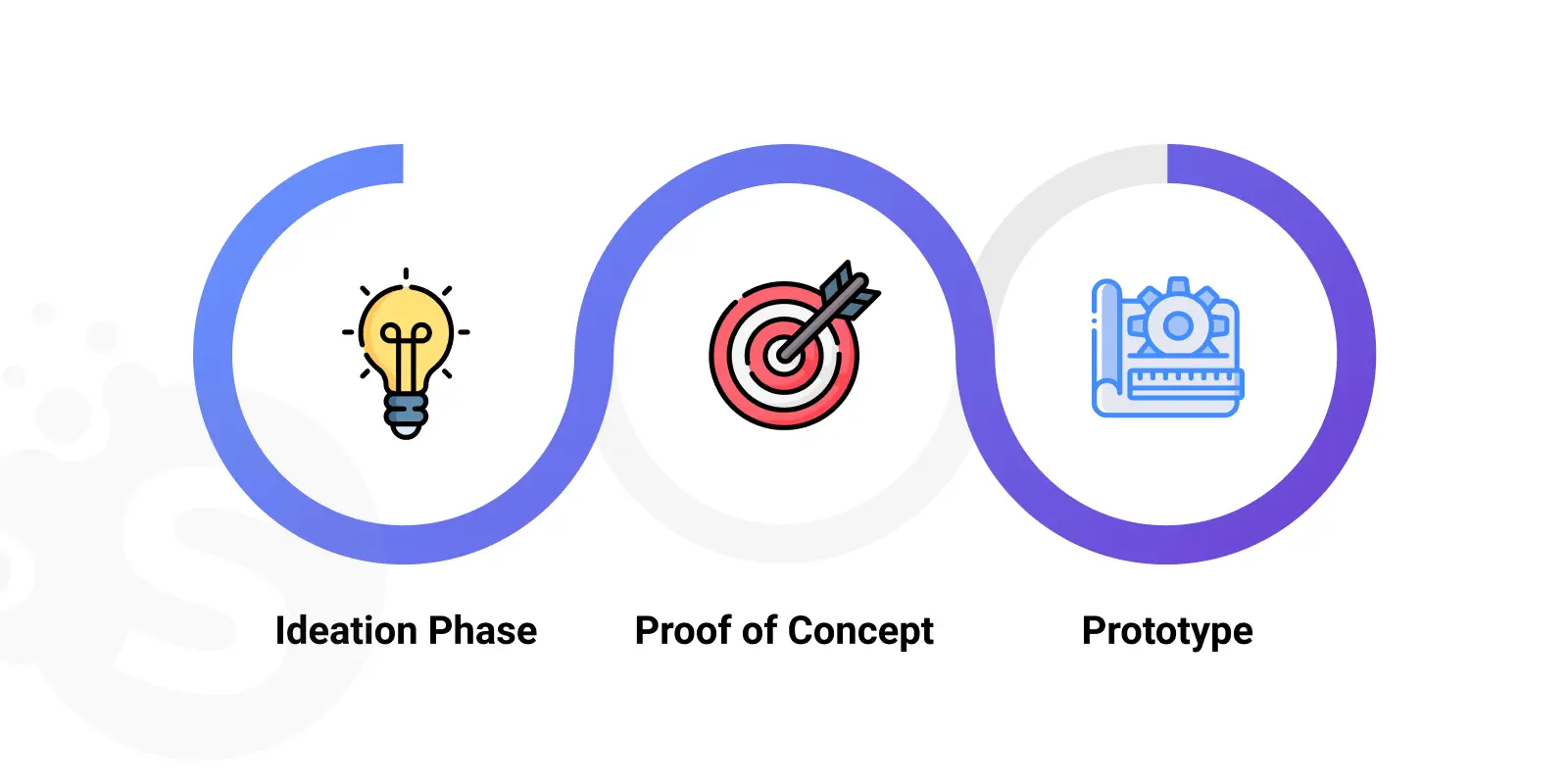 Ideation Phase

Proof of Concept

Prototype